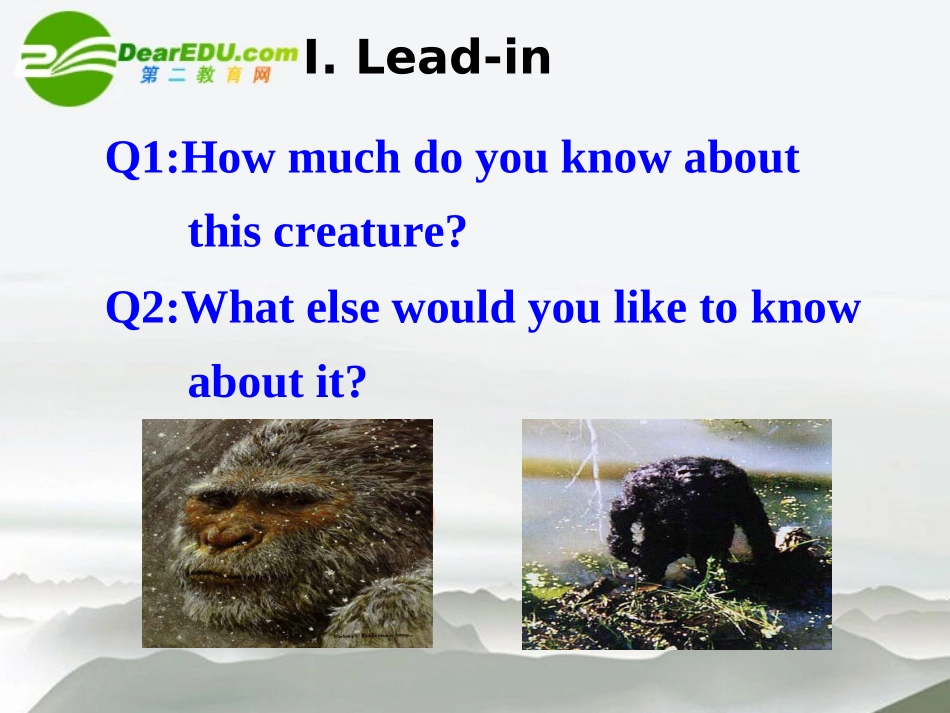 DearEDU.com
第二教育网

I. Lead-in

Q1:How much do you know about this creature?

Q2:What else would you like to know about it?